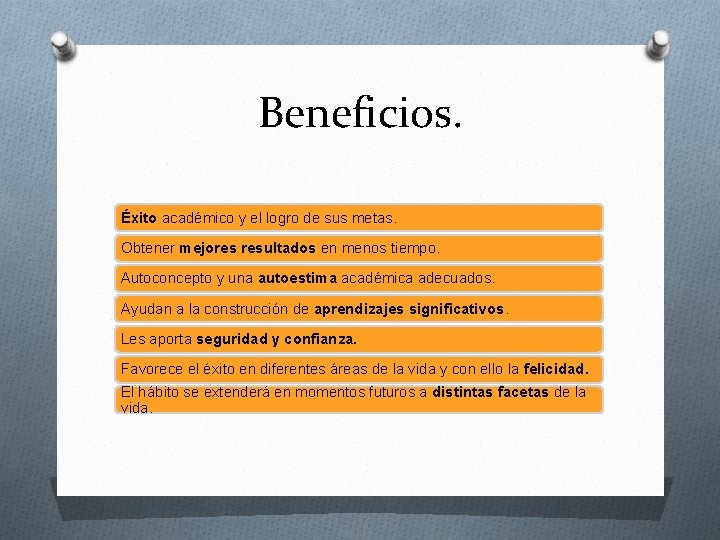 Beneficios.

Éxito académico y el logro de sus metas.

Obtener mejores resultados en menos tiempo.

Autoconcepto y una autoestima académica adecuados.

Ayudan a la construcción de aprendizajes significativos.

Les aporta seguridad y confianza.

Favorece el éxito en diferentes áreas de la vida y con ello la felicidad.

El hábito se extenderá en momentos futuros a distintas facetas de la vida.